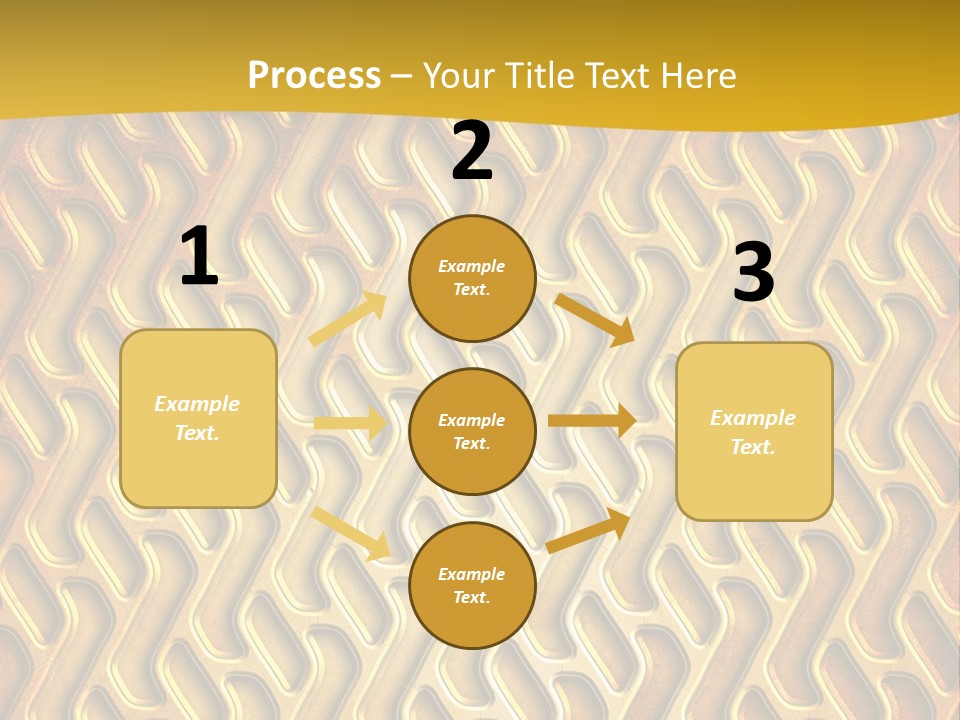 Process – Your Title Text Here

1

Example Text.

2

Example Text.

Example Text.

Example Text.

3

Example Text.